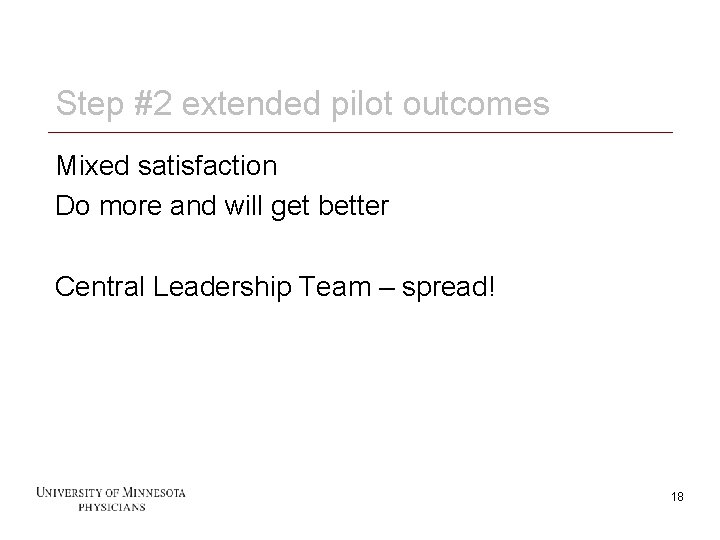 Step #2 extended pilot outcomes

Mixed satisfaction
Do more and will get better

Central Leadership Team – spread!

UNIVERSITY OF MINNESOTA
PHYSICIANS

18